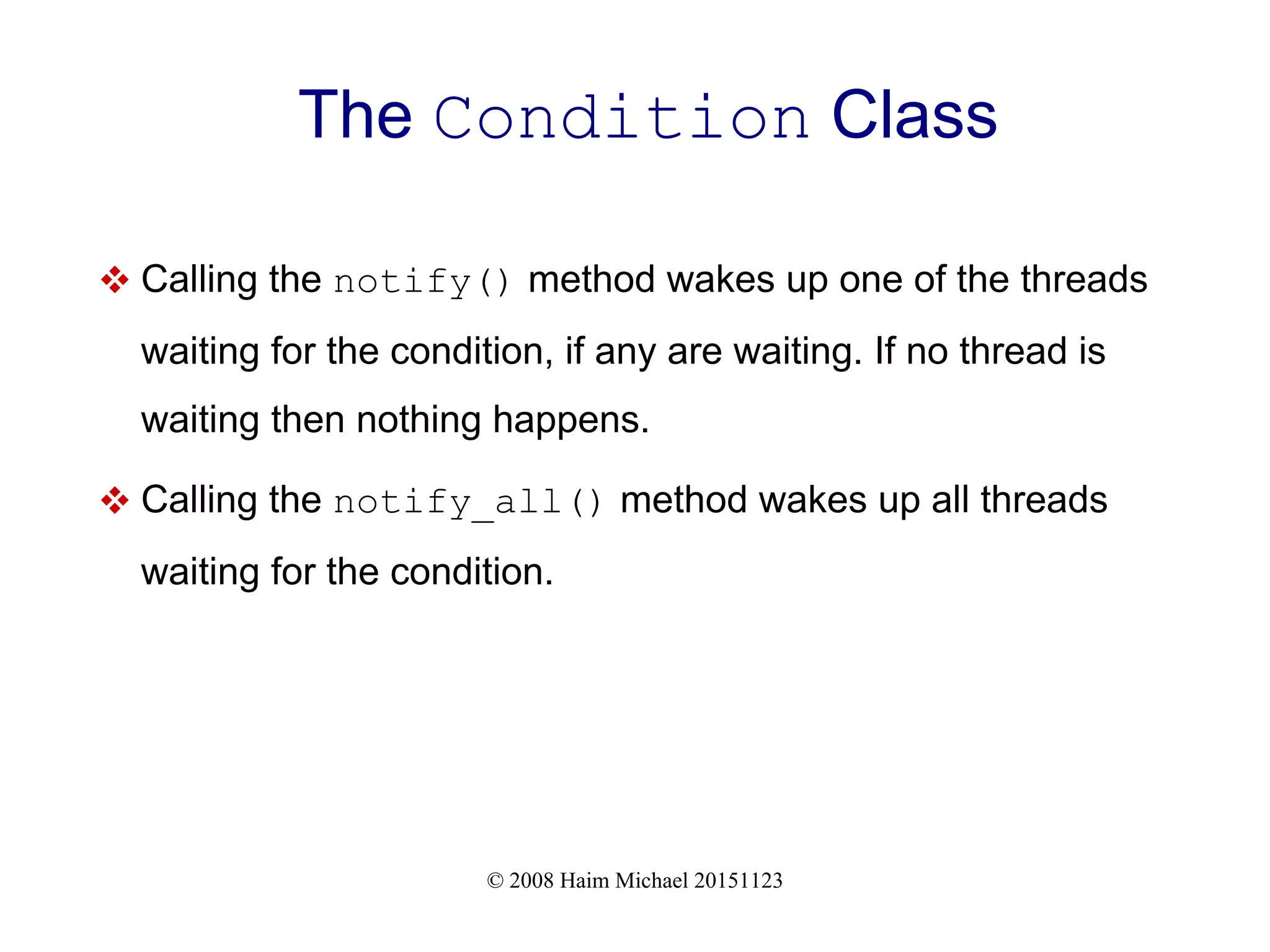 The Condition Class

❖ Calling the notify() method wakes up one of the threads waiting for the condition, if any are waiting. If no thread is waiting then nothing happens.

❖ Calling the notify_all() method wakes up all threads waiting for the condition.

© 2008 Haim Michael 20151123